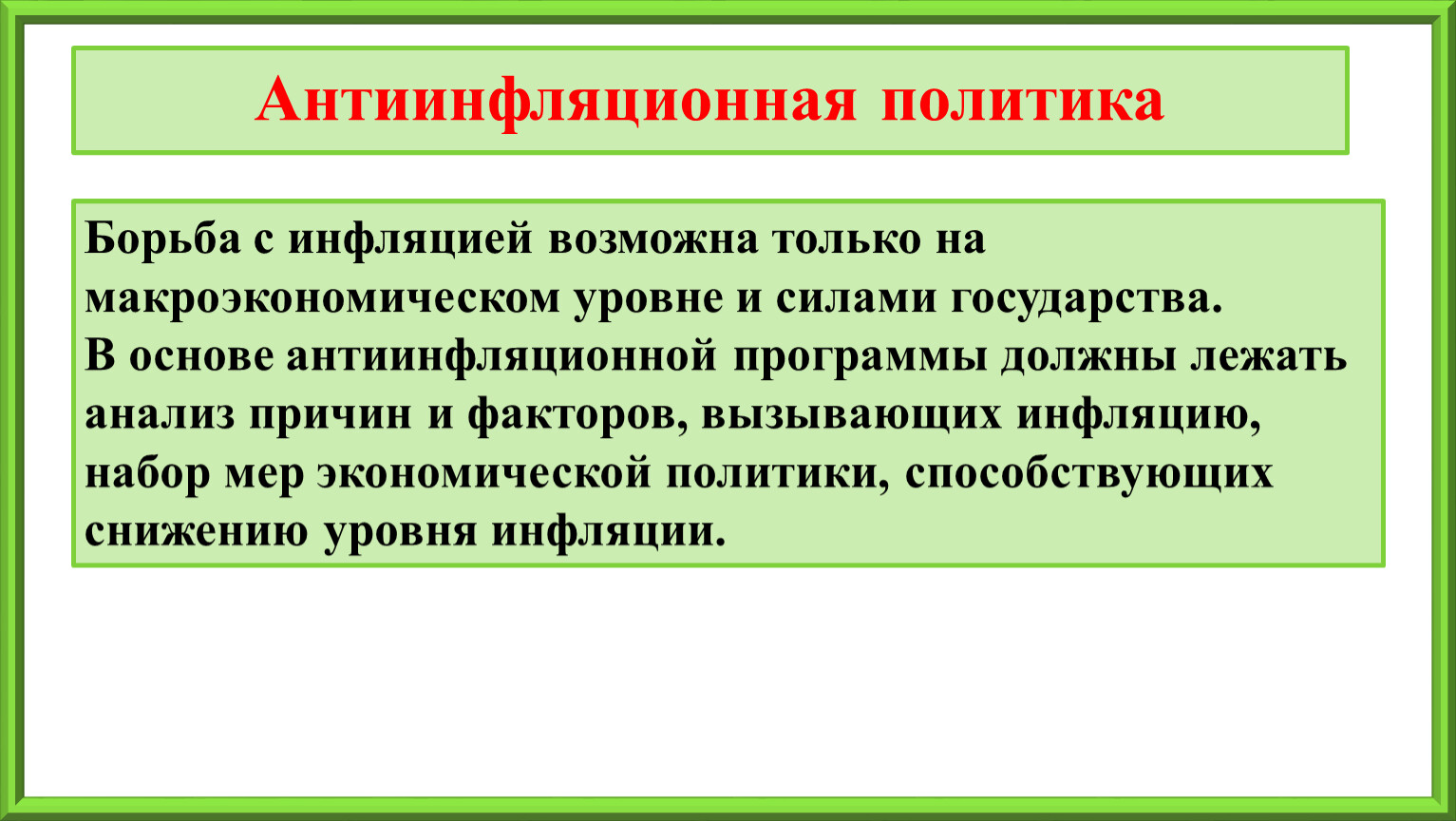 Антиинфляционная политика

Борьба с инфляцией возможна только на макроэкономическом уровне и силами государства.
В основе антиинфляционной программы должны лежать анализ причин и факторов, вызывающих инфляцию, набор мер экономической политики, способствующих снижению уровня инфляции.